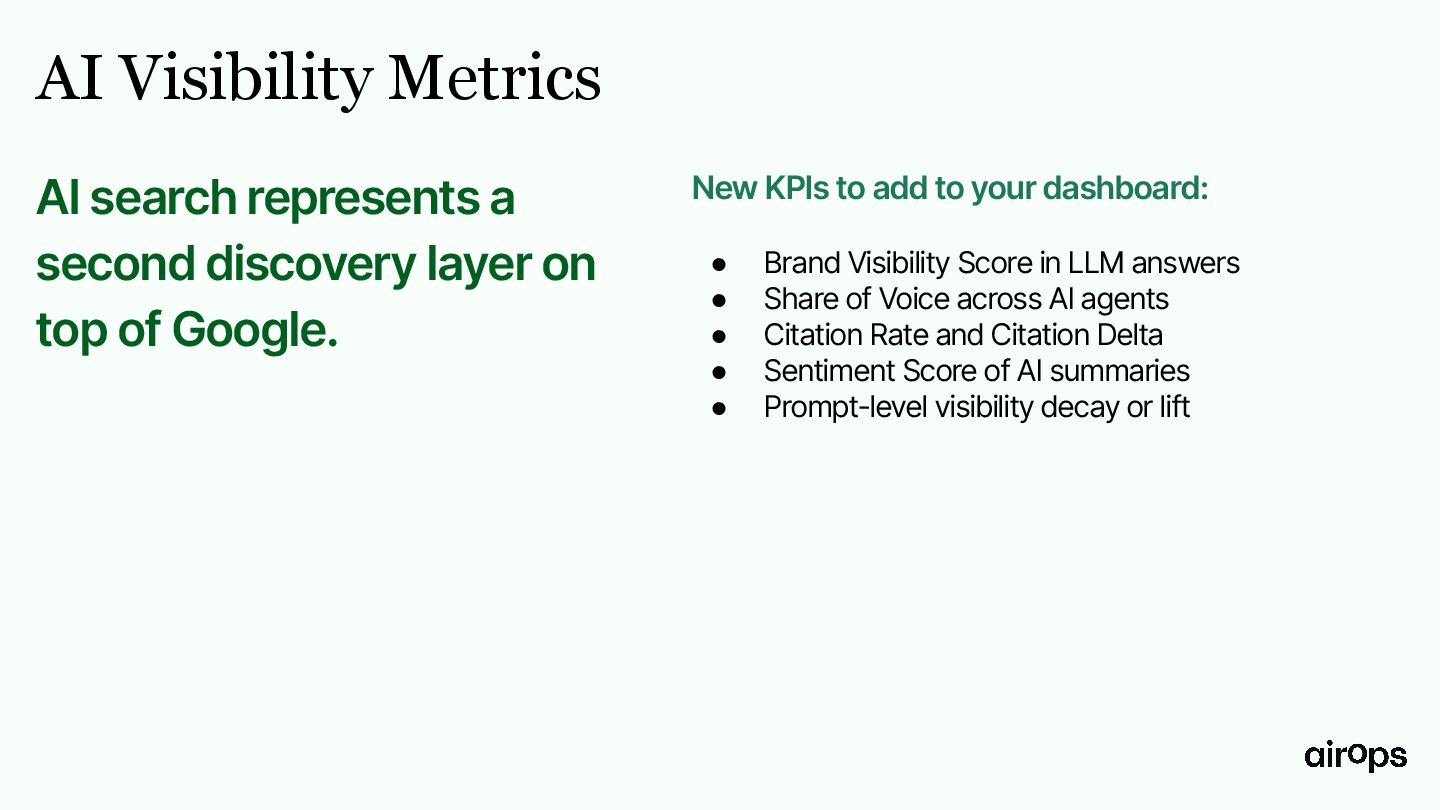 AI Visibility Metrics

AI search represents a second discovery layer on top of Google.

New KPIs to add to your dashboard:

● Brand Visibility Score in LLM answers
● Share of Voice across AI agents
● Citation Rate and Citation Delta
● Sentiment Score of AI summaries
● Prompt-level visibility decay or lift

airops